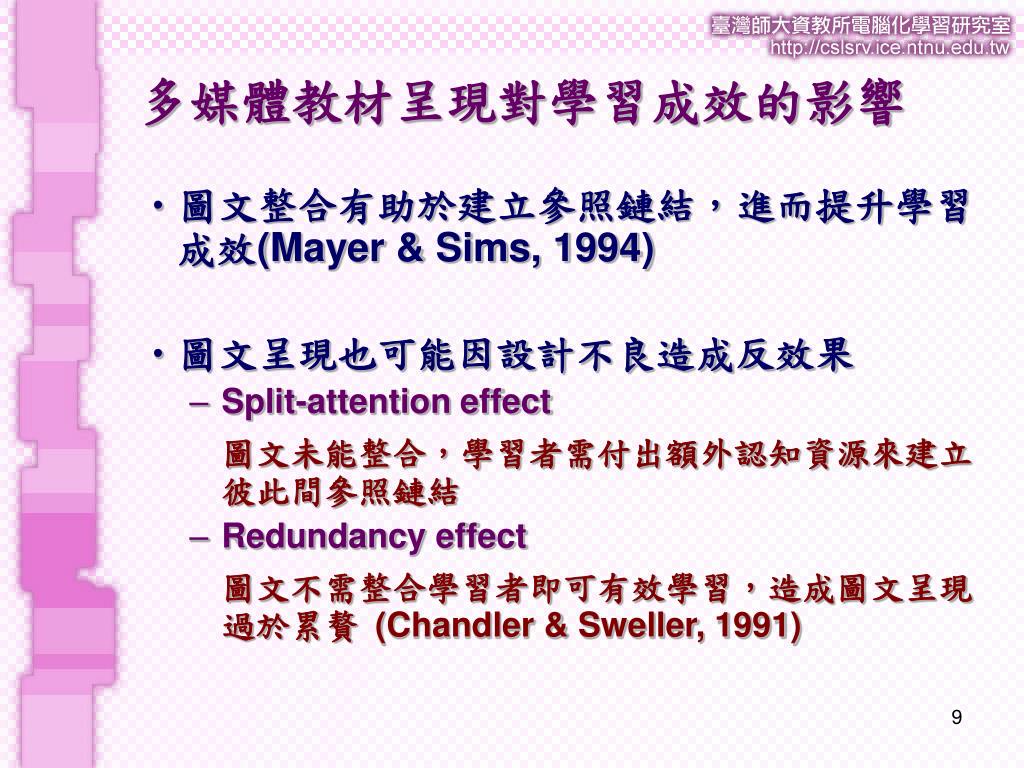 臺灣師大資教所電腦化學習研究室
http://cslsrv.ice.ntnu.edu.tw

多媒體教材呈現對學習成效的影響

• 圖文整合有助於建立參照鏈結，進而提升學習成效(Mayer & Sims, 1994)

• 圖文呈現也可能因設計不良造成反效果
– Split-attention effect
圖文未能整合，學習者需付出額外認知資源來建立彼此間參照鏈結
– Redundancy effect
圖文不需整合學習者即可有效學習，造成圖文呈現過於累贅 (Chandler & Sweller, 1991)

9